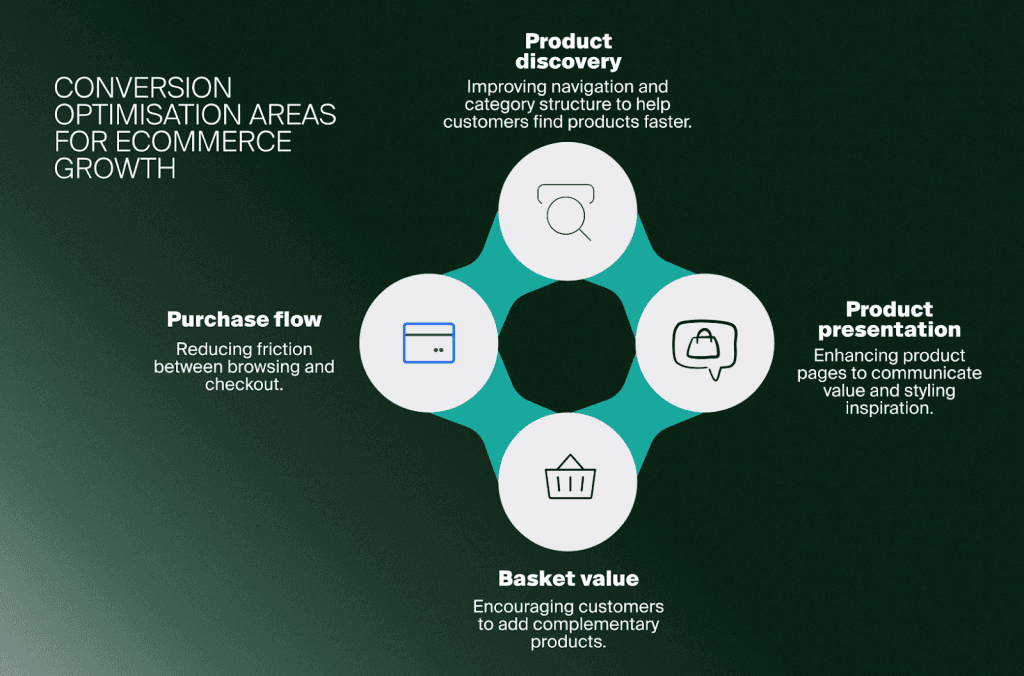 CONVERSION OPTIMISATION AREAS FOR ECOMMERCE GROWTH

Product discovery
Improving navigation and category structure to help customers find products faster.

Purchase flow
Reducing friction between browsing and checkout.

Product presentation
Enhancing product pages to communicate value and styling inspiration.

Basket value
Encouraging customers to add complementary products.